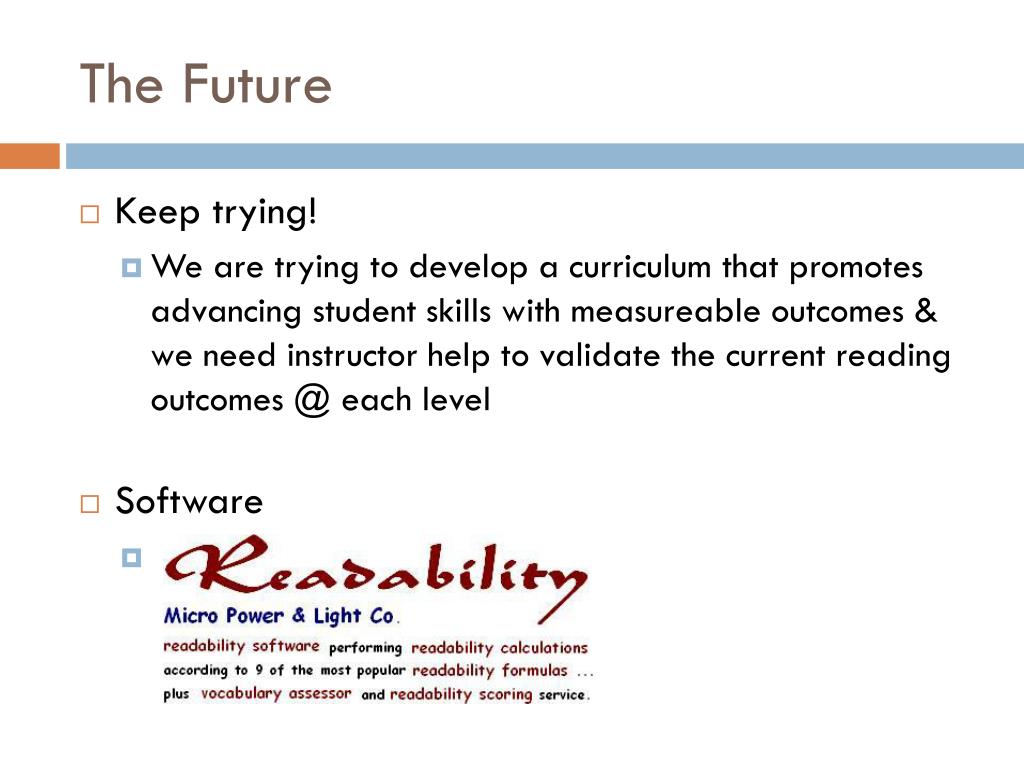 The Future

Keep trying!

We are trying to develop a curriculum that promotes advancing student skills with measureable outcomes & we need instructor help to validate the current reading outcomes @ each level

Software

Readability

Micro Power & Light Co.

readability software performing readability calculations according to 9 of the most popular readability formulas ... plus vocabulary assessor and readability scoring service.